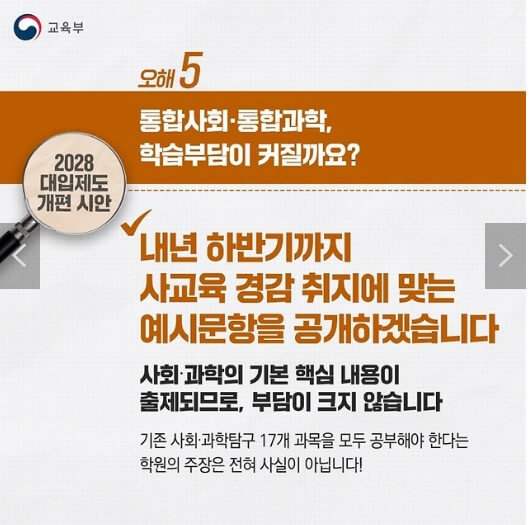 교육부

오해 5

통합사회·통합과학, 학습부담이 커질까요?

2028 대입제도 개편 시안

내년 하반기까지 사교육 경감 취지에 맞는 예시문항을 공개하겠습니다

사회·과학의 기본 핵심 내용이 출제되므로, 부담이 크지 않습니다

기존 사회·과학탐구 17개 과목을 모두 공부해야 한다는 학원의 주장은 전혀 사실이 아닙니다!